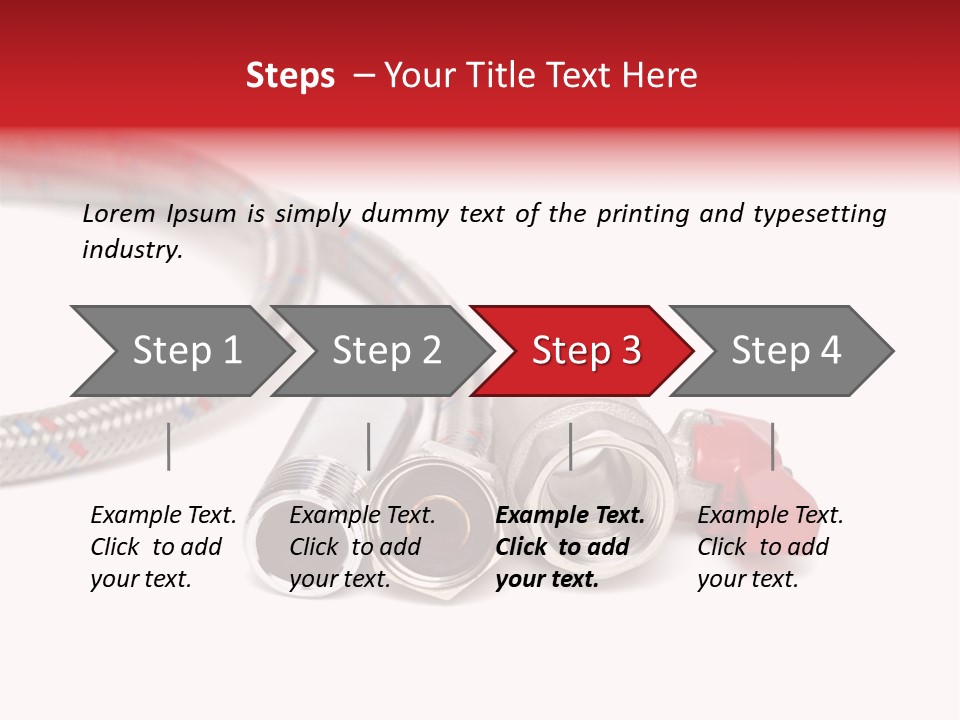 Steps – Your Title Text Here

Lorem Ipsum is simply dummy text of the printing and typesetting industry.

Step 1

Step 2

Step 3

Step 4

Example Text. Click to add your text.

Example Text. Click to add your text.

Example Text. Click to add your text.

Example Text. Click to add your text.